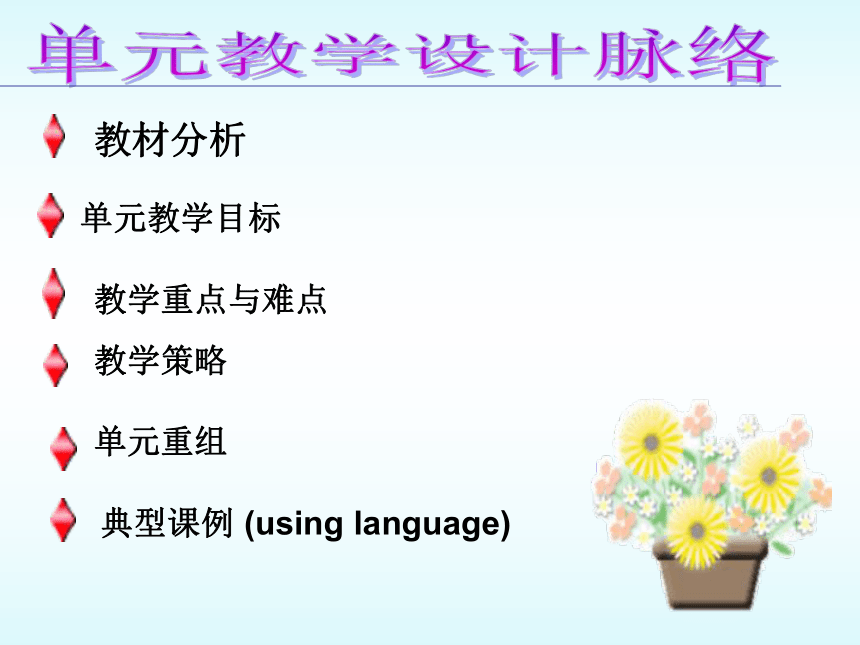 单元教学设计脉络

教材分析

单元教学目标

教学重点与难点

教学策略

单元重组

典型课例 (using language)